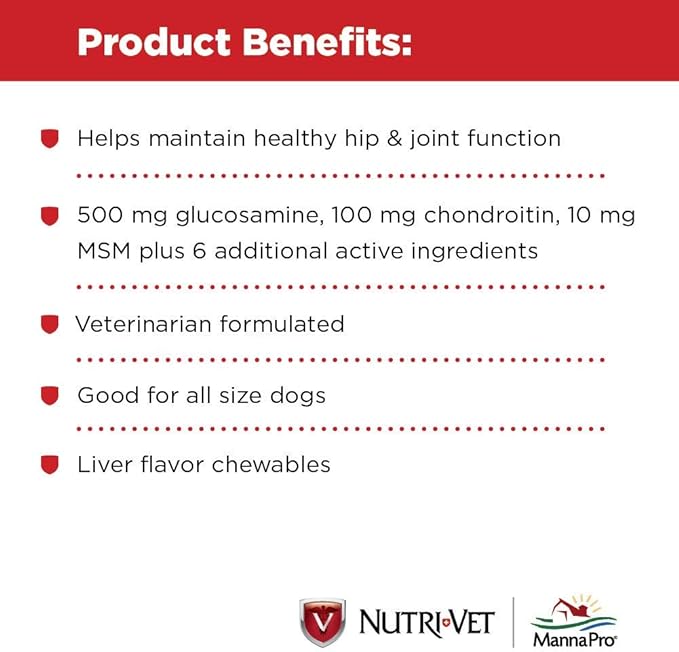 Product Benefits:

Helps maintain healthy hip & joint function

500 mg glucosamine, 100 mg chondroitin, 10 mg MSM plus 6 additional active ingredients

Veterinarian formulated

Good for all size dogs

Liver flavor chewables

V NUTRI-VET

MannaPro